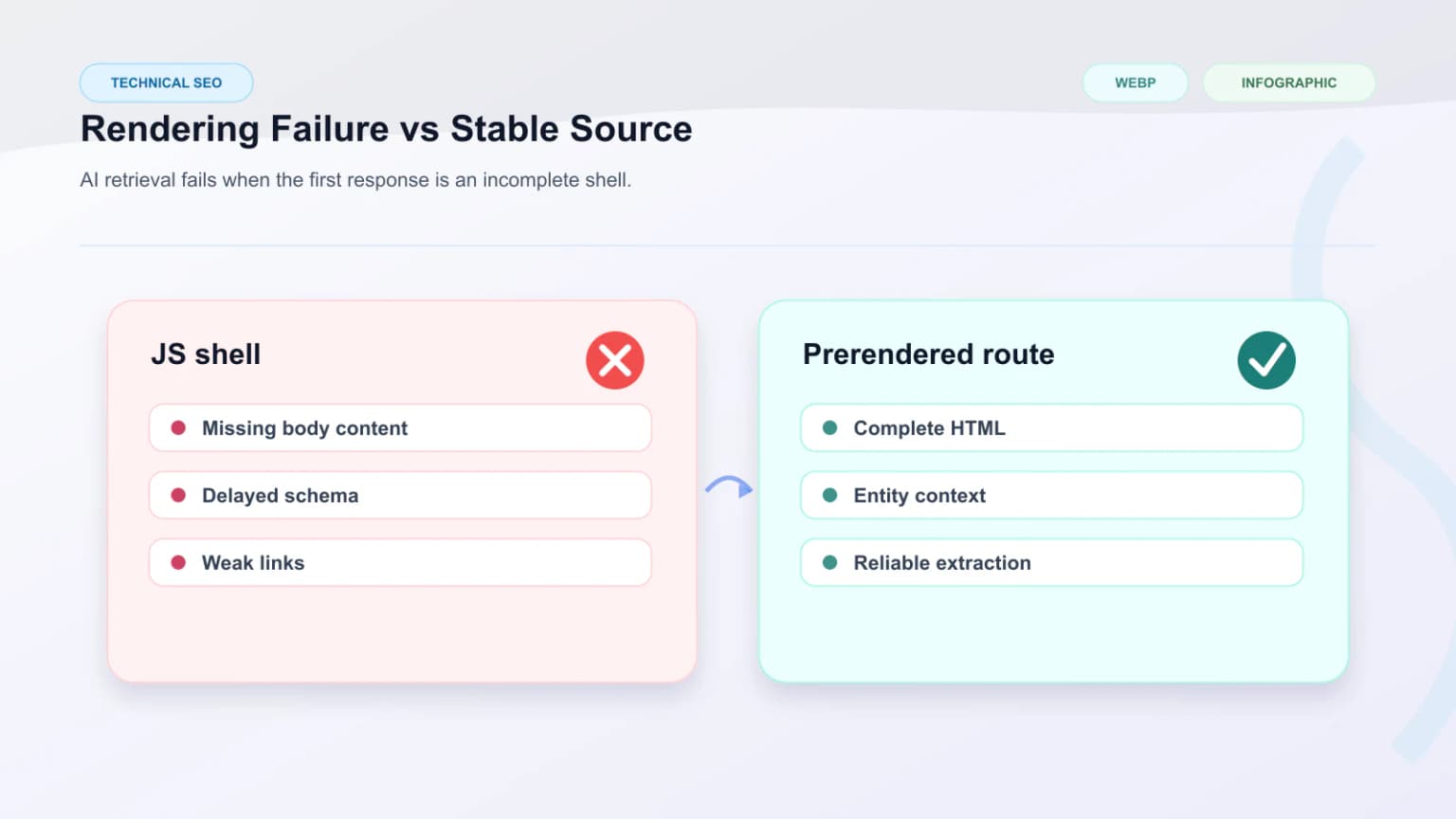 TECHNICAL SEO

WEBP

INFOGRAPHIC

Rendering Failure vs Stable Source

AI retrieval fails when the first response is an incomplete shell.

JS shell

Missing body content

Delayed schema

Weak links

Prerendered route

Complete HTML

Entity context

Reliable extraction